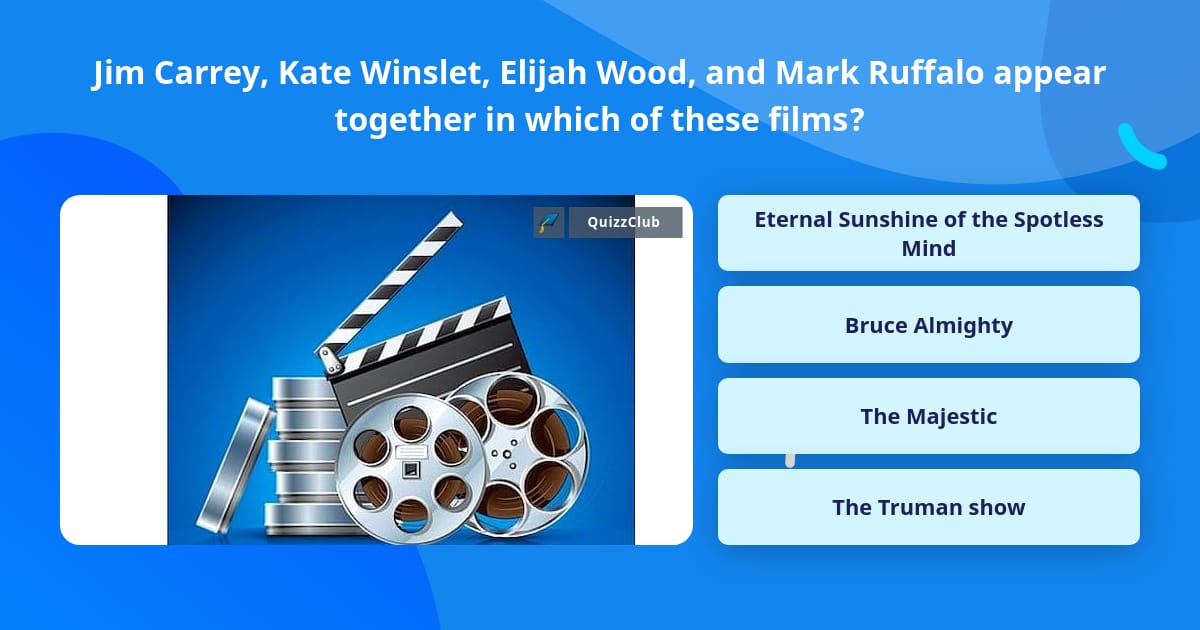 Jim Carrey, Kate Winslet, Elijah Wood, and Mark Ruffalo appear together in which of these films?

QuizzClub

Eternal Sunshine of the Spotless Mind

Bruce Almighty

The Majestic

The Truman show